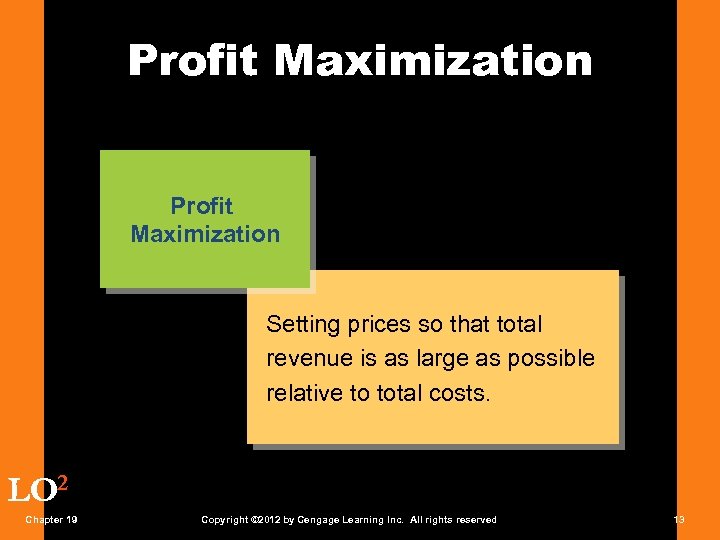 Profit Maximization

Profit Maximization

Setting prices so that total revenue is as large as possible relative to total costs.

LO$^2$

Chapter 19

Copyright ©2012 by Cengage Learning Inc. All rights reserved

13